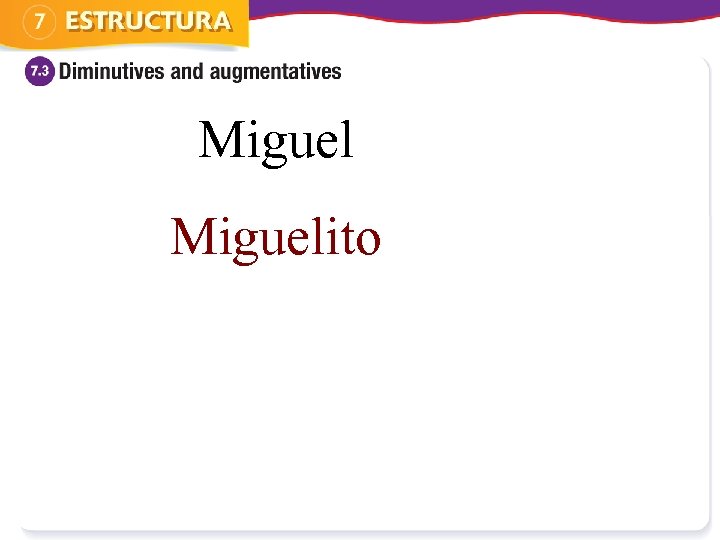 7 ESTRUCTURA

7.3 Diminutives and augmentatives

Miguel

Miguelito